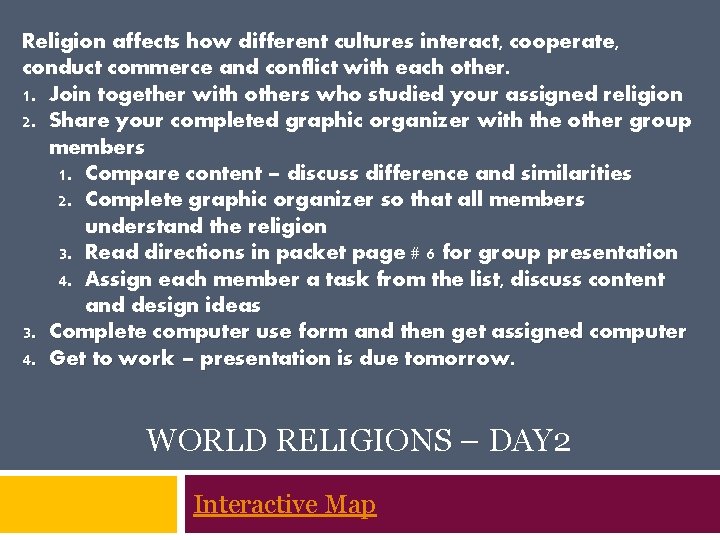 Religion affects how different cultures interact, cooperate, conduct commerce and conflict with each other.

1. Join together with others who studied your assigned religion
2. Share your completed graphic organizer with the other group members
   1. Compare content – discuss difference and similarities
   2. Complete graphic organizer so that all members understand the religion
   3. Read directions in packet page # 6 for group presentation
   4. Assign each member a task from the list, discuss content and design ideas
3. Complete computer use form and then get assigned computer
4. Get to work – presentation is due tomorrow.

WORLD RELIGIONS – DAY2

Interactive Map